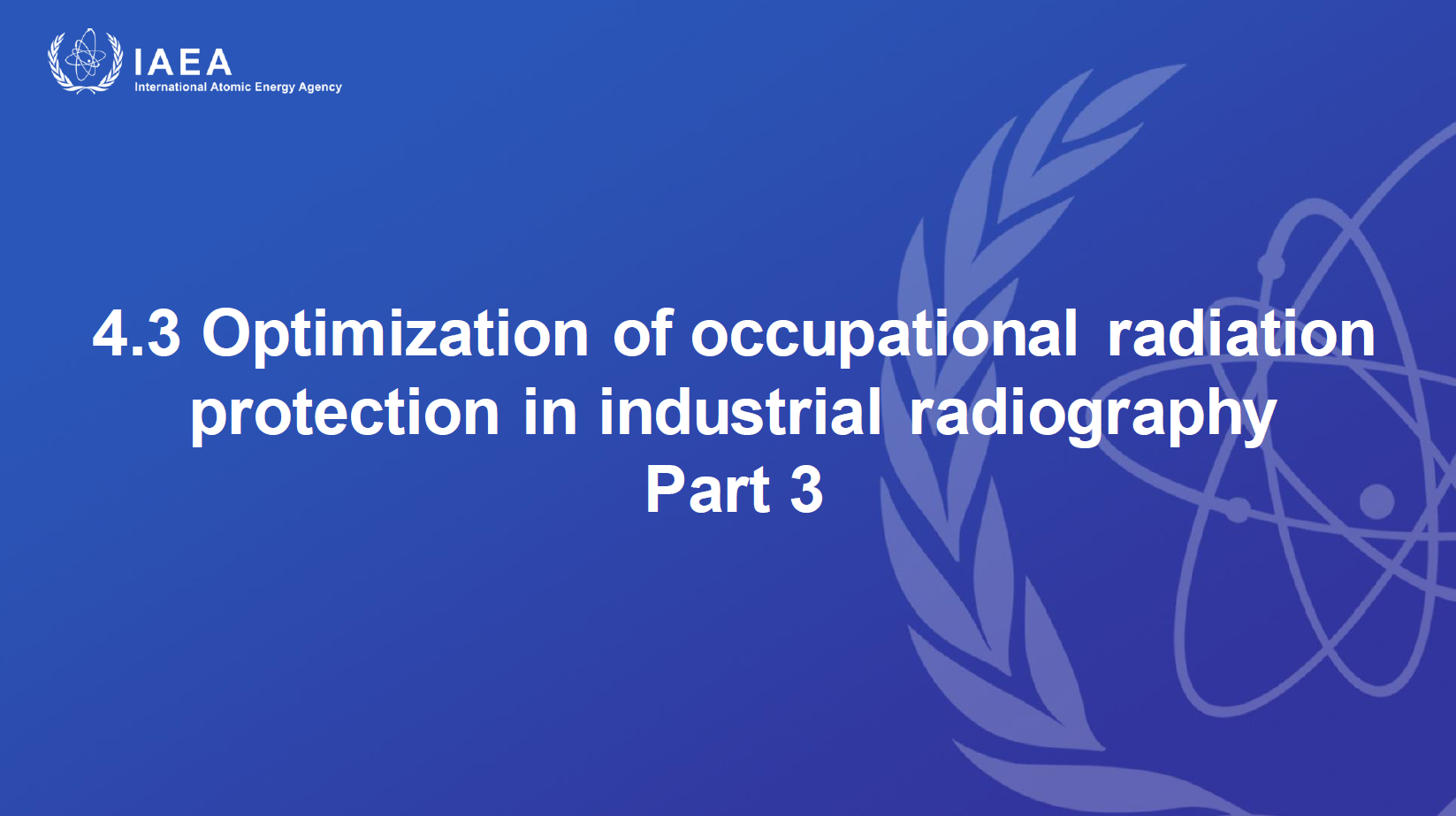 IAEA
International Atomic Energy Agency

4.3 Optimization of occupational radiation protection in industrial radiography
Part 3